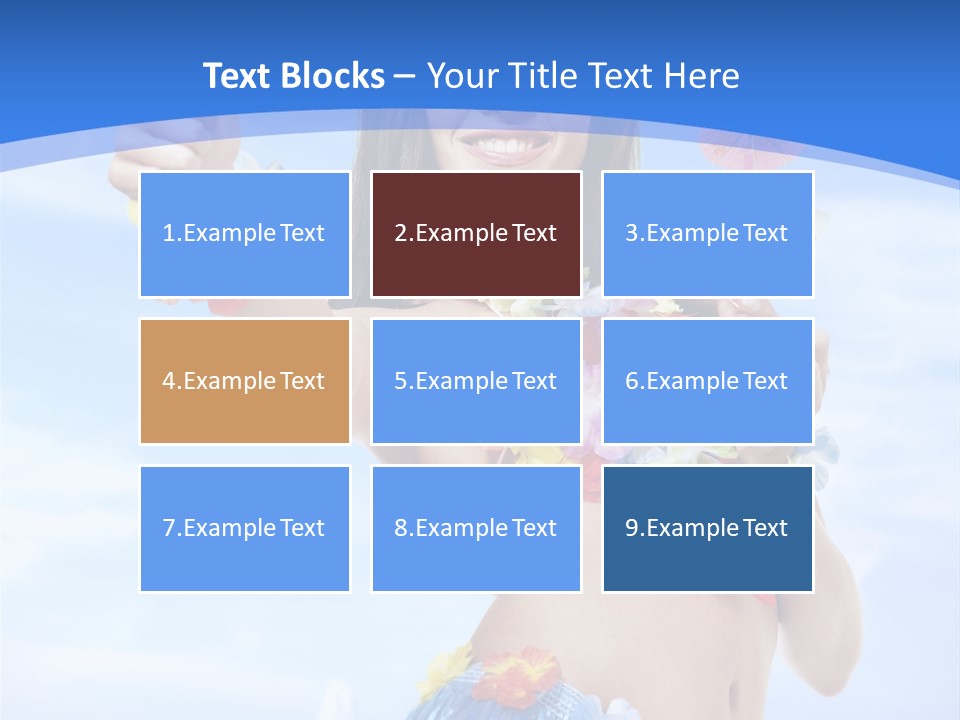 Text Blocks – Your Title Text Here

1.Example Text

2.Example Text

3.Example Text

4.Example Text

5.Example Text

6.Example Text

7.Example Text

8.Example Text

9.Example Text